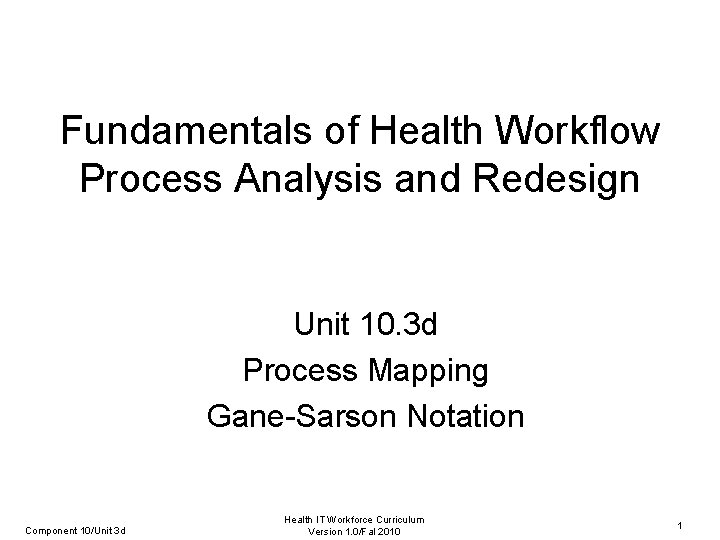 Fundamentals of Health Workflow Process Analysis and Redesign

Unit 10.3d

Process Mapping

Gane-Sarson Notation

Component 10/Unit 3d

Health IT Workforce Curriculum
Version 1.0/Fal 2010

1